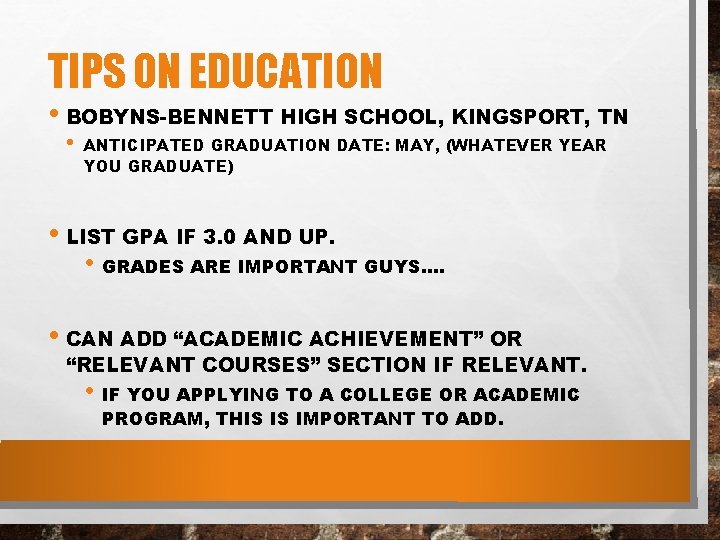 TIPS ON EDUCATION

• BOBYNS-BENNETT HIGH SCHOOL, KINGSPORT, TN
  • ANTICIPATED GRADUATION DATE: MAY, (WHATEVER YEAR YOU GRADUATE)

• LIST GPA IF 3.0 AND UP.
  • GRADES ARE IMPORTANT GUYS….

• CAN ADD “ACADEMIC ACHIEVEMENT” OR “RELEVANT COURSES” SECTION IF RELEVANT.
  • IF YOU APPLYING TO A COLLEGE OR ACADEMIC PROGRAM, THIS IS IMPORTANT TO ADD.